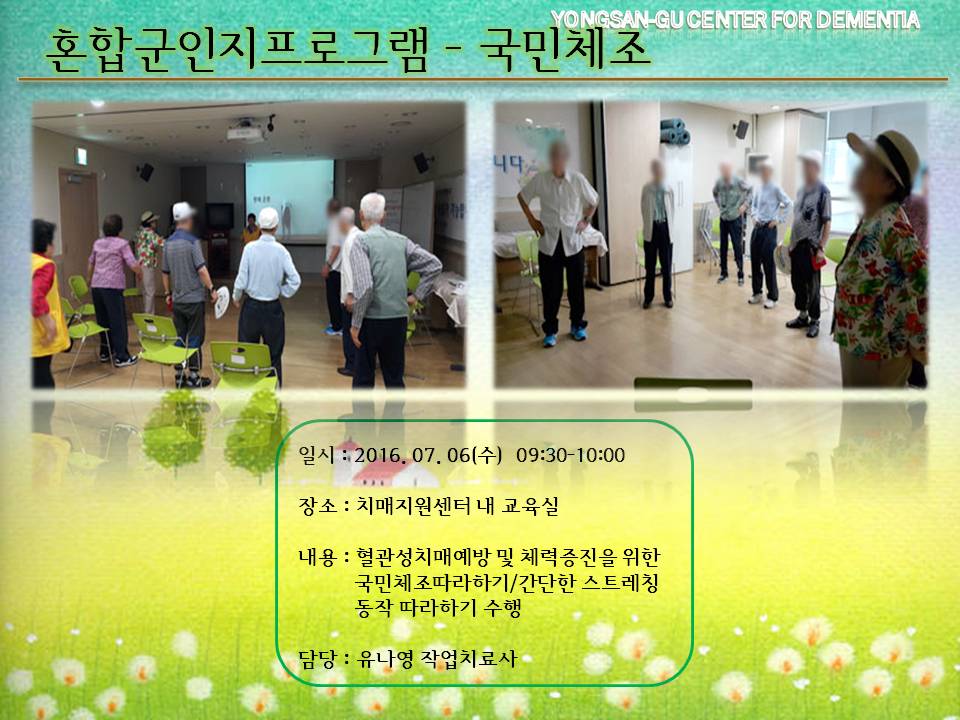 YONGSAN-GU CENTER FOR DEMENTIA

혼합군인지프로그램 - 국민체조

니다

일시 : 2016. 07. 06(수) 09:30-10:00

장소 : 치매지원센터 내 교육실

내용 : 혈관성치매예방 및 체력증진을 위한 국민체조따라하기/간단한 스트레칭 동작 따라하기 수행

담당 : 유나영 작업치료사